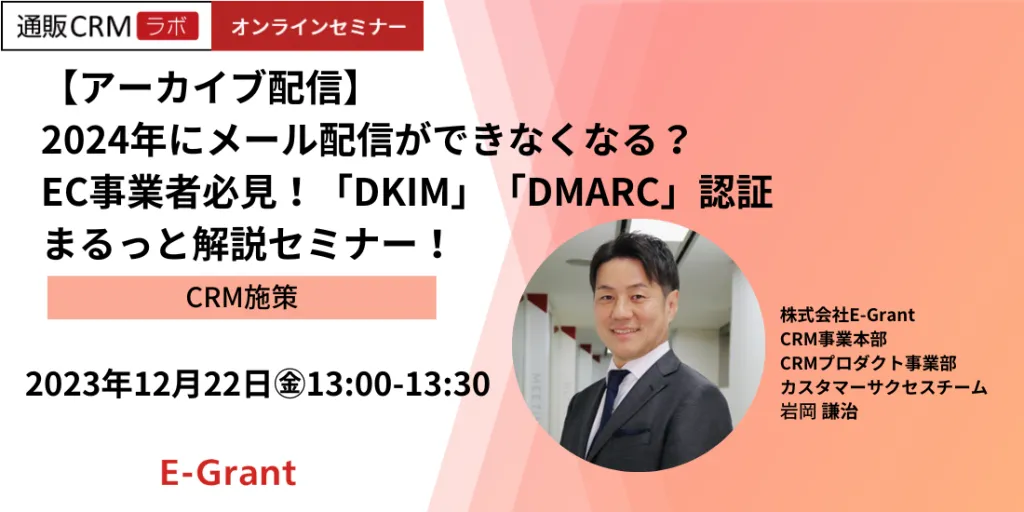 通販CRM ラボ オンラインセミナー

【アーカイブ配信】
2024年にメール配信ができなくなる？
EC事業者必見！「DKIM」「DMARC」認証
まるっと解説セミナー！

CRM施策

2023年12月22日㊎13:00-13:30

E-Grant

株式会社E-Grant
CRM事業本部
CRMプロダクト事業部
カスタマーサクセスチーム
岩岡 謙治